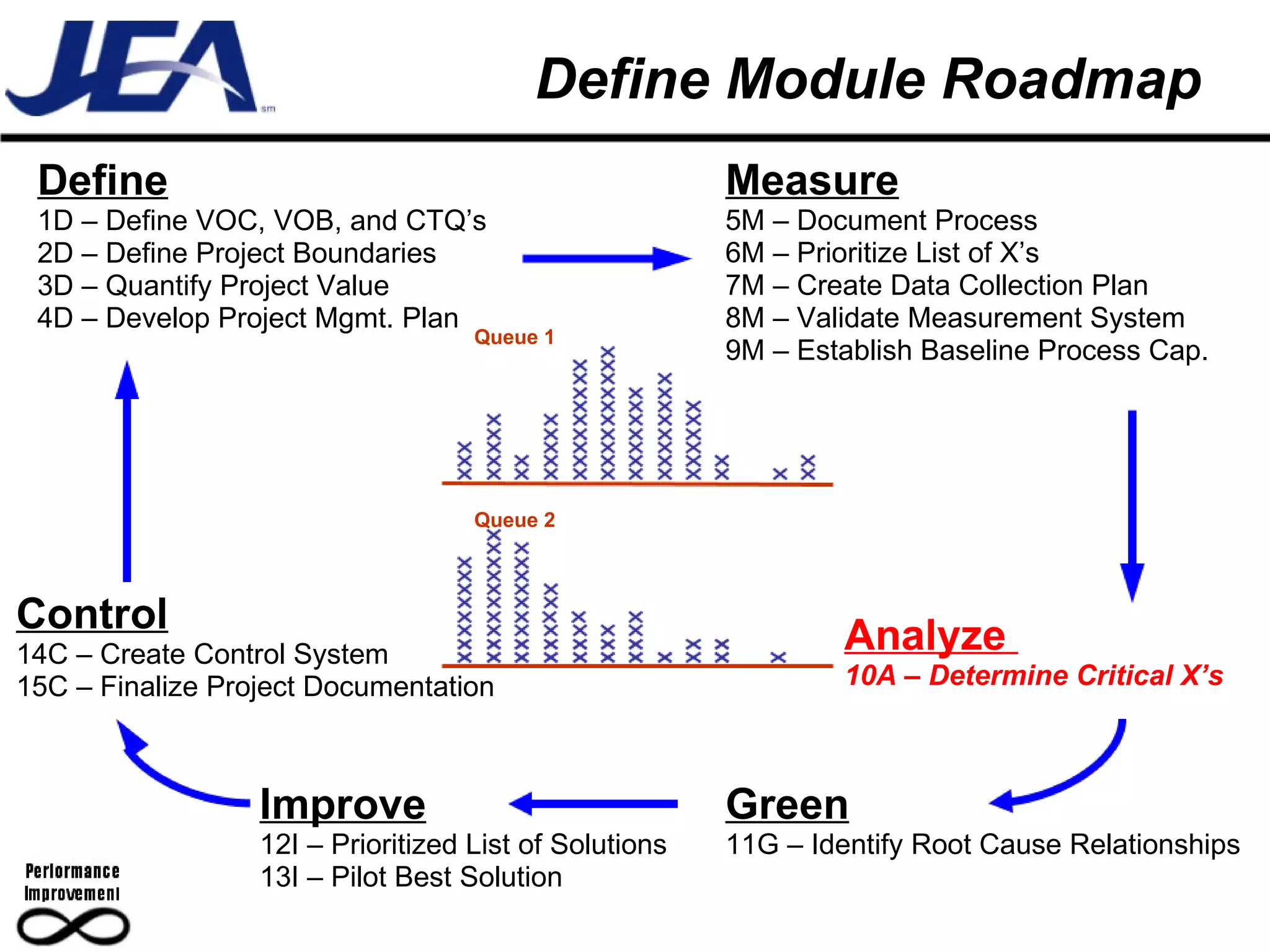 JEA sm

Define Module Roadmap

Define
1D – Define VOC, VOB, and CTQ's
2D – Define Project Boundaries
3D – Quantify Project Value
4D – Develop Project Mgmt. Plan

Measure
5M – Document Process
6M – Prioritize List of X's
7M – Create Data Collection Plan
8M – Validate Measurement System
9M – Establish Baseline Process Cap.

Queue 1

Queue 2

Control
14C – Create Control System
15C – Finalize Project Documentation

Analyze
10A – Determine Critical X's

Improve
12I – Prioritized List of Solutions
13I – Pilot Best Solution

Green
11G – Identify Root Cause Relationships

Performance Improvement